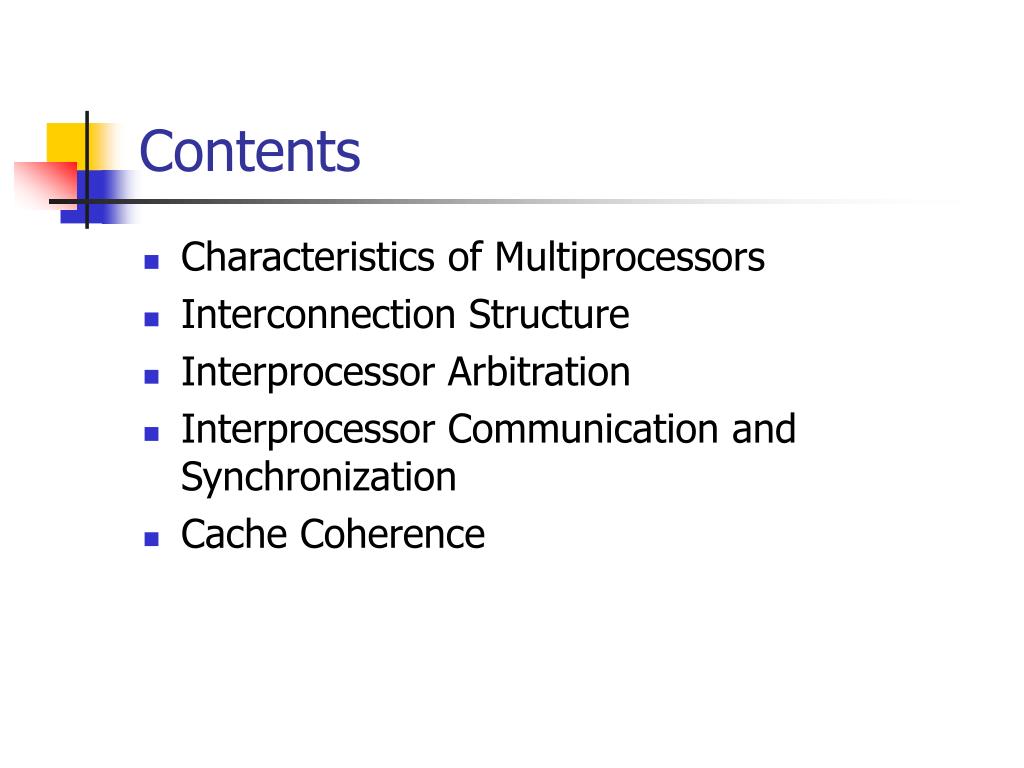 Contents

- Characteristics of Multiprocessors
- Interconnection Structure
- Interprocessor Arbitration
- Interprocessor Communication and Synchronization
- Cache Coherence